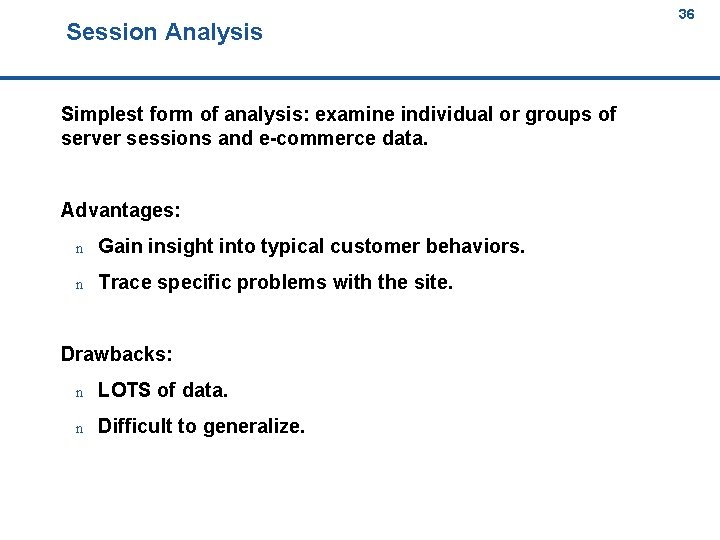 36

Session Analysis

Simplest form of analysis: examine individual or groups of server sessions and e-commerce data.

Advantages:

n Gain insight into typical customer behaviors.

n Trace specific problems with the site.

Drawbacks:

n LOTS of data.

n Difficult to generalize.